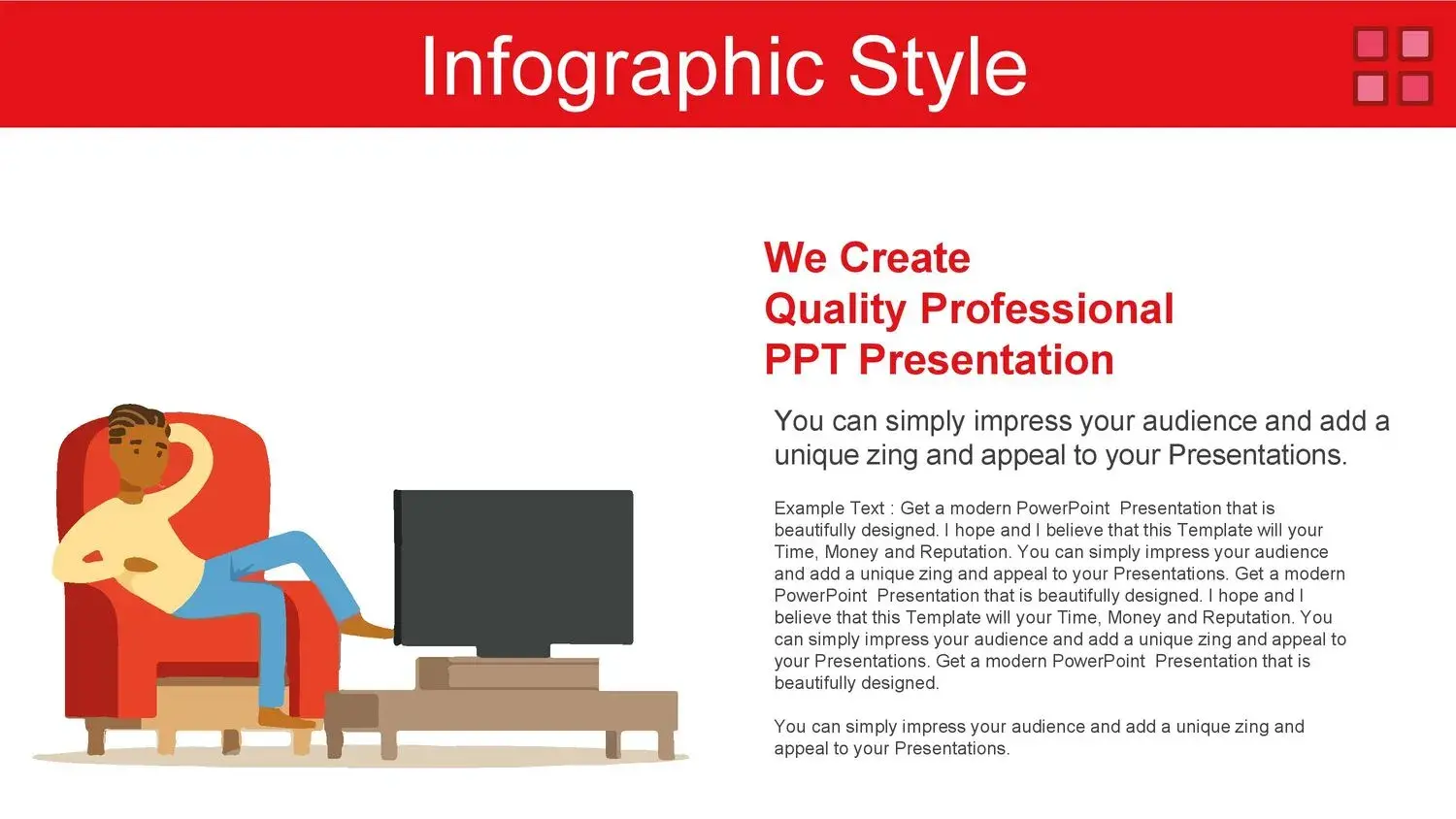 Infographic Style

We Create
Quality Professional
PPT Presentation

You can simply impress your audience and add a unique zing and appeal to your Presentations.

Example Text : Get a modern PowerPoint Presentation that is beautifully designed. I hope and I believe that this Template will your Time, Money and Reputation. You can simply impress your audience and add a unique zing and appeal to your Presentations. Get a modern PowerPoint Presentation that is beautifully designed. I hope and I believe that this Template will your Time, Money and Reputation. You can simply impress your audience and add a unique zing and appeal to your Presentations. Get a modern PowerPoint Presentation that is beautifully designed.

You can simply impress your audience and add a unique zing and appeal to your Presentations.